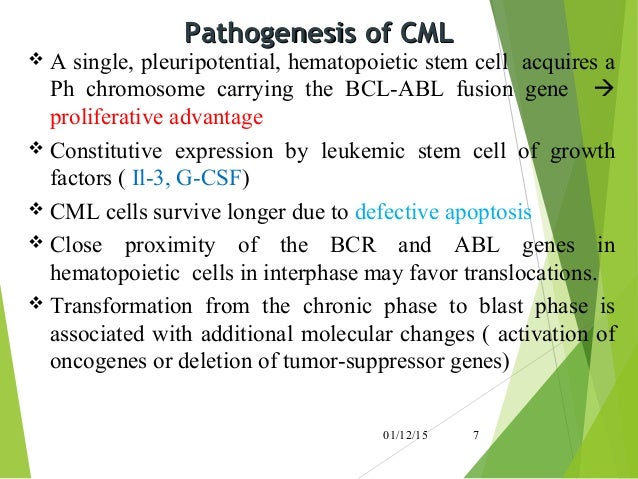 Pathogenesis of CML

❖ A single, pleuripotential, hematopoietic stem cell acquires a Ph chromosome carrying the BCL-ABL fusion gene → proliferative advantage

❖ Constitutive expression by leukemic stem cell of growth factors ( Il-3, G-CSF)

❖ CML cells survive longer due to defective apoptosis

❖ Close proximity of the BCR and ABL genes in hematopoietic cells in interphase may favor translocations.

❖ Transformation from the chronic phase to blast phase is associated with additional molecular changes ( activation of oncogenes or deletion of tumor-suppressor genes)

01/12/15 7